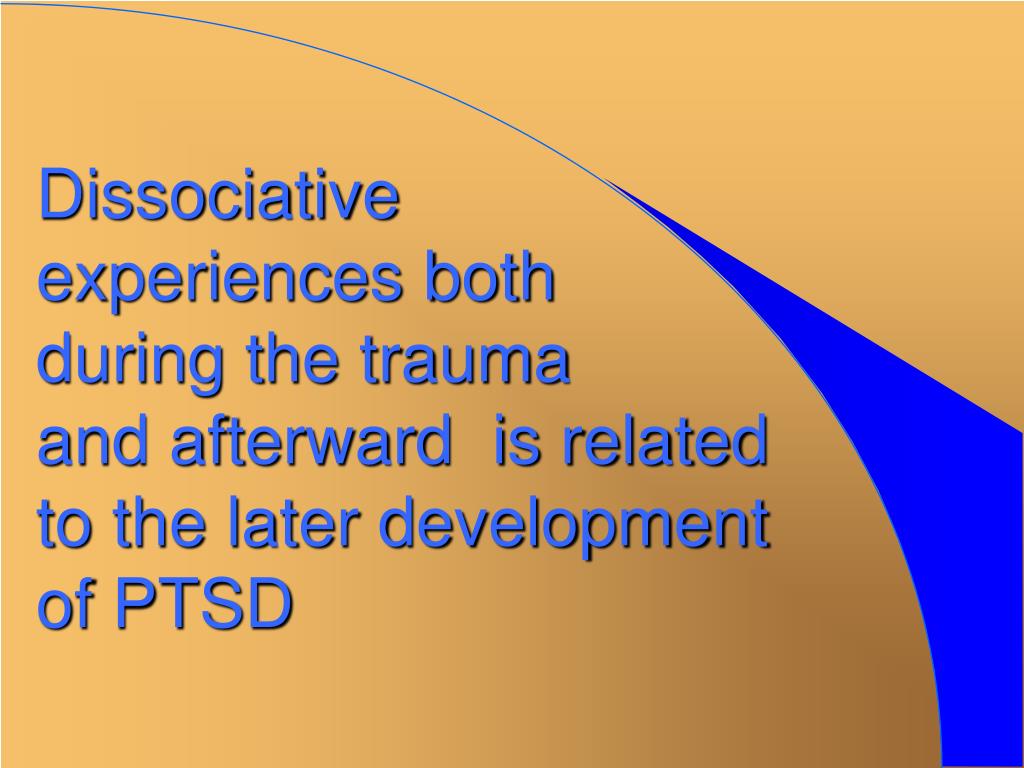 Dissociative experiences both during the trauma and afterward is related to the later development of PTSD